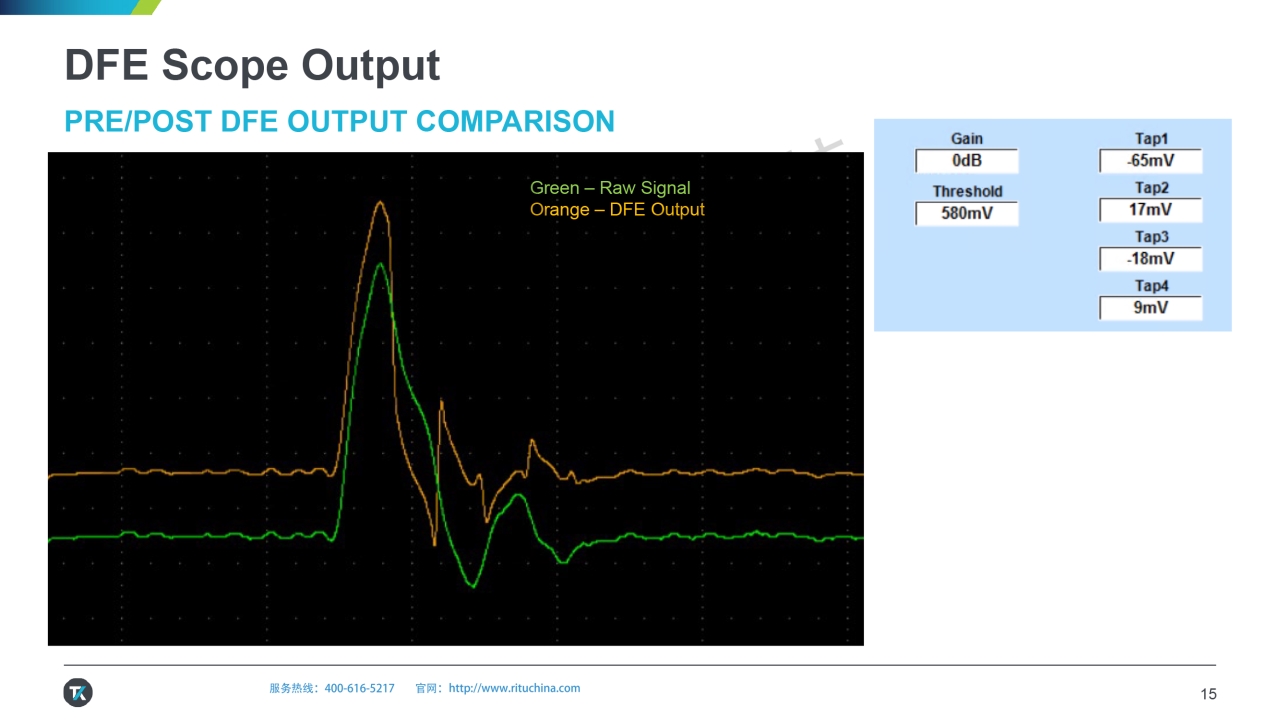 DFE Scope Output

PRE/POST DFE OUTPUT COMPARISON

Green – Raw Signal
Orange – DFE Output

Gain
0dB
Threshold
580mV

Tap1
-65mV
Tap2
17mV
Tap3
-18mV
Tap4
9mV

服务热线：400-616-5217 官网：http://www.rituchina.com

15